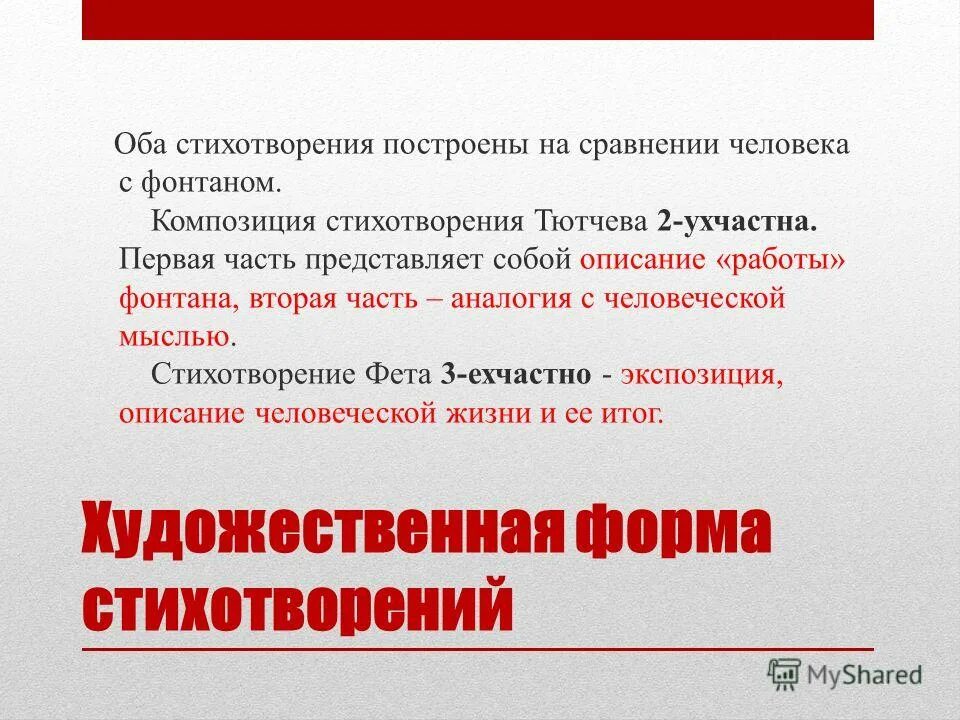 Оба стихотворения построены на сравнении человека с фонтаном.

Композиция стихотворения Тютчева 2-ухчастна. Первая часть представляет собой описание «работы» фонтана, вторая часть – аналогия с человеческой мыслью.

Стихотворение Фета 3-ехчастно - экспозиция, описание человеческой жизни и ее итог.

Художественная форма стихотворений

MyShared